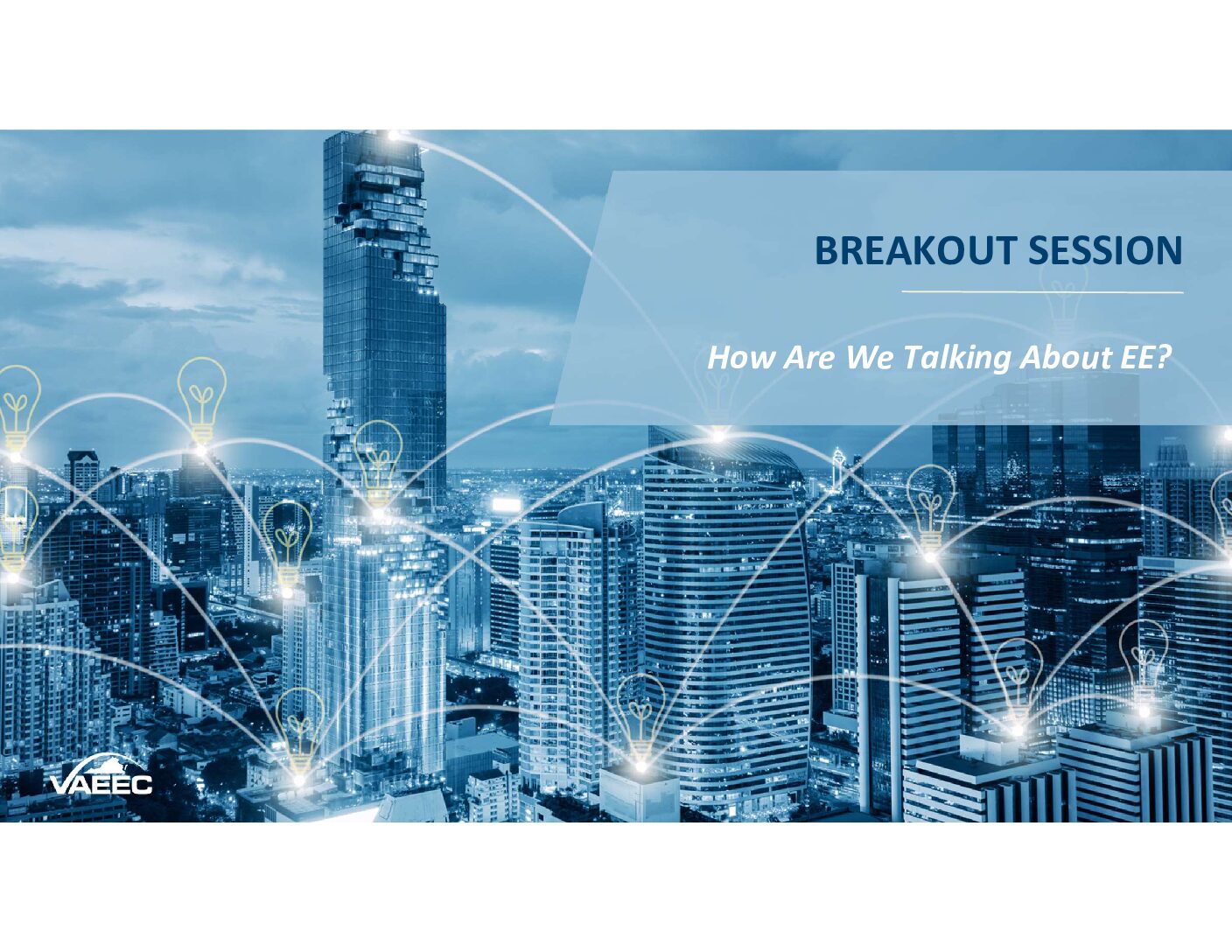 BREAKOUT SESSION

How Are We Talking About EE?

VAEEC